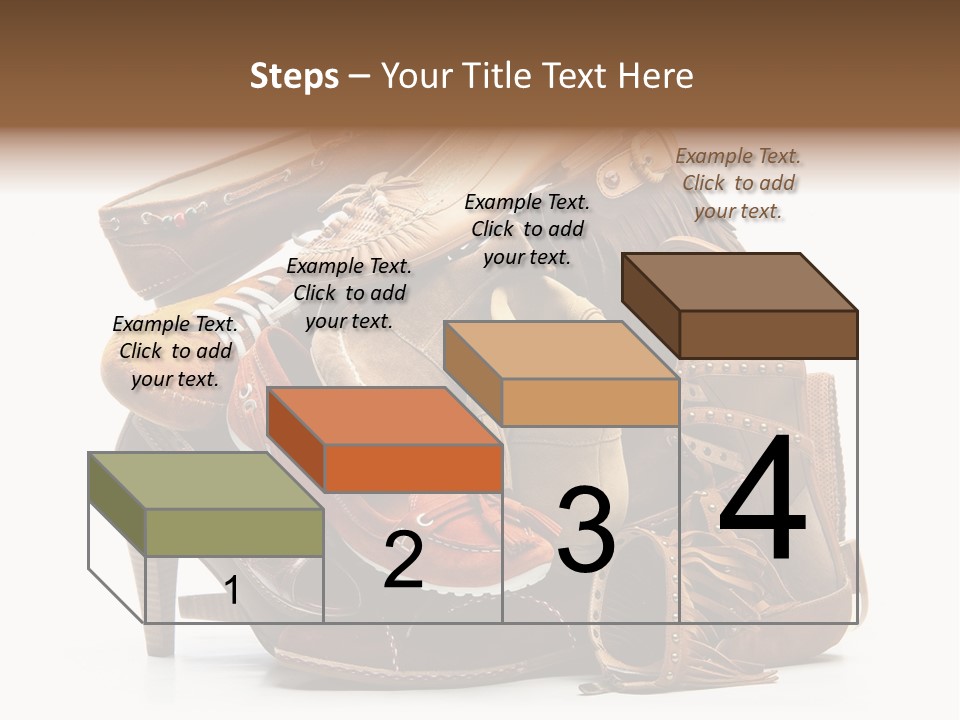 Steps – Your Title Text Here

Example Text. Click to add your text.

Example Text. Click to add your text.

Example Text. Click to add your text.

Example Text. Click to add your text.

1

2

3

4